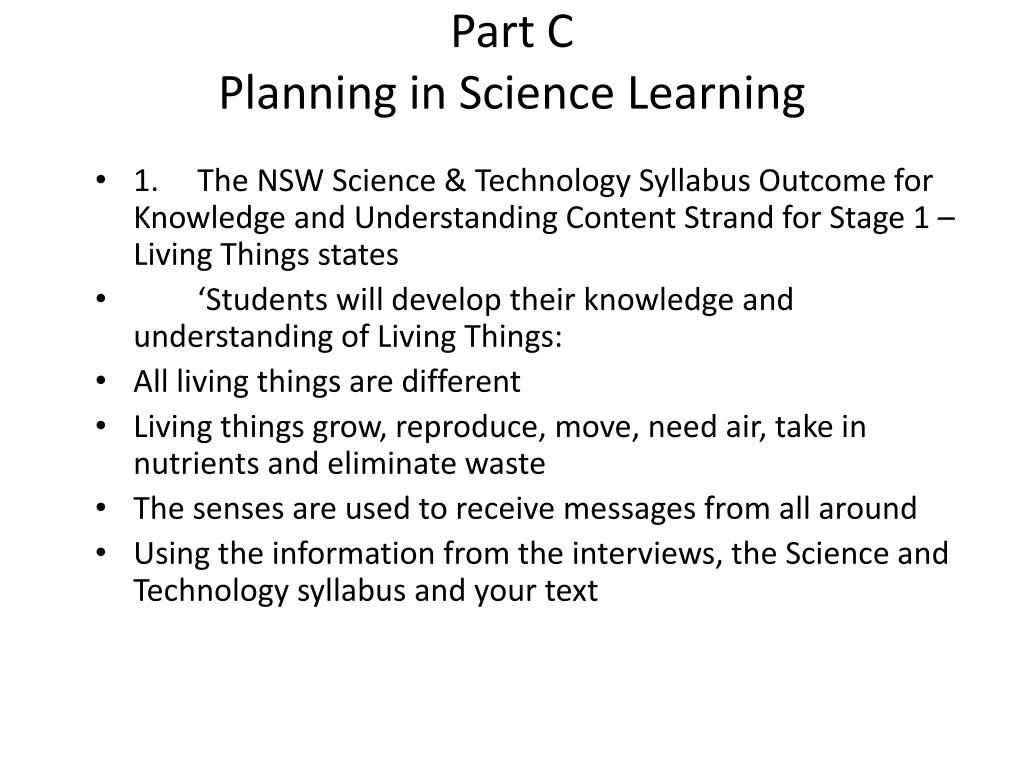 Part C
Planning in Science Learning

• 1. The NSW Science & Technology Syllabus Outcome for Knowledge and Understanding Content Strand for Stage 1 – Living Things states
• ‘Students will develop their knowledge and understanding of Living Things:
• All living things are different
• Living things grow, reproduce, move, need air, take in nutrients and eliminate waste
• The senses are used to receive messages from all around
• Using the information from the interviews, the Science and Technology syllabus and your text